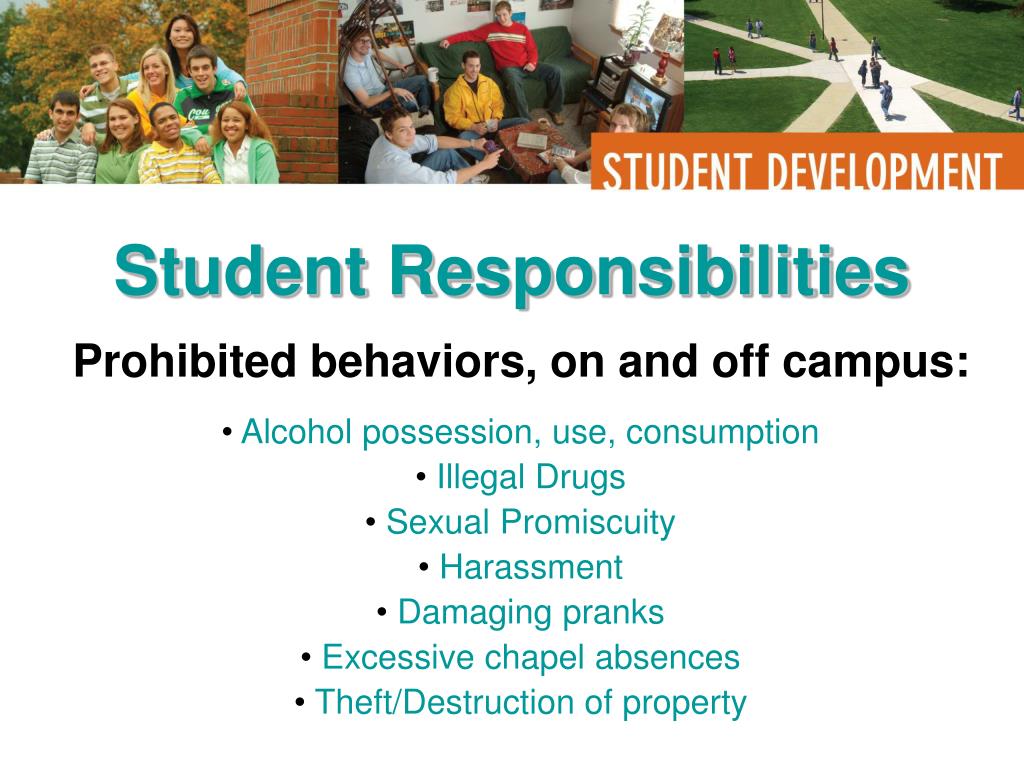 STUDENT DEVELOPMENT

Student Responsibilities

Prohibited behaviors, on and off campus:

• Alcohol possession, use, consumption
• Illegal Drugs
• Sexual Promiscuity
• Harassment
• Damaging pranks
• Excessive chapel absences
• Theft/Destruction of property